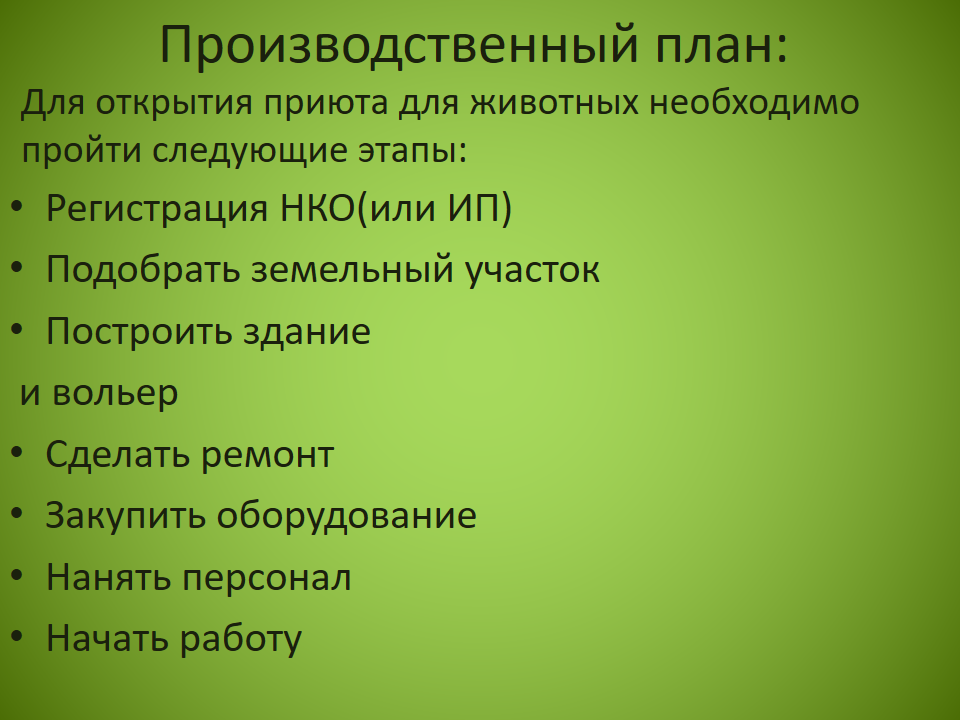 Производственный план:

Для открытия приюта для животных необходимо пройти следующие этапы:

• Регистрация НКО(или ИП)
• Подобрать земельный участок
• Построить здание
и вольер
• Сделать ремонт
• Закупить оборудование
• Нанять персонал
• Начать работу